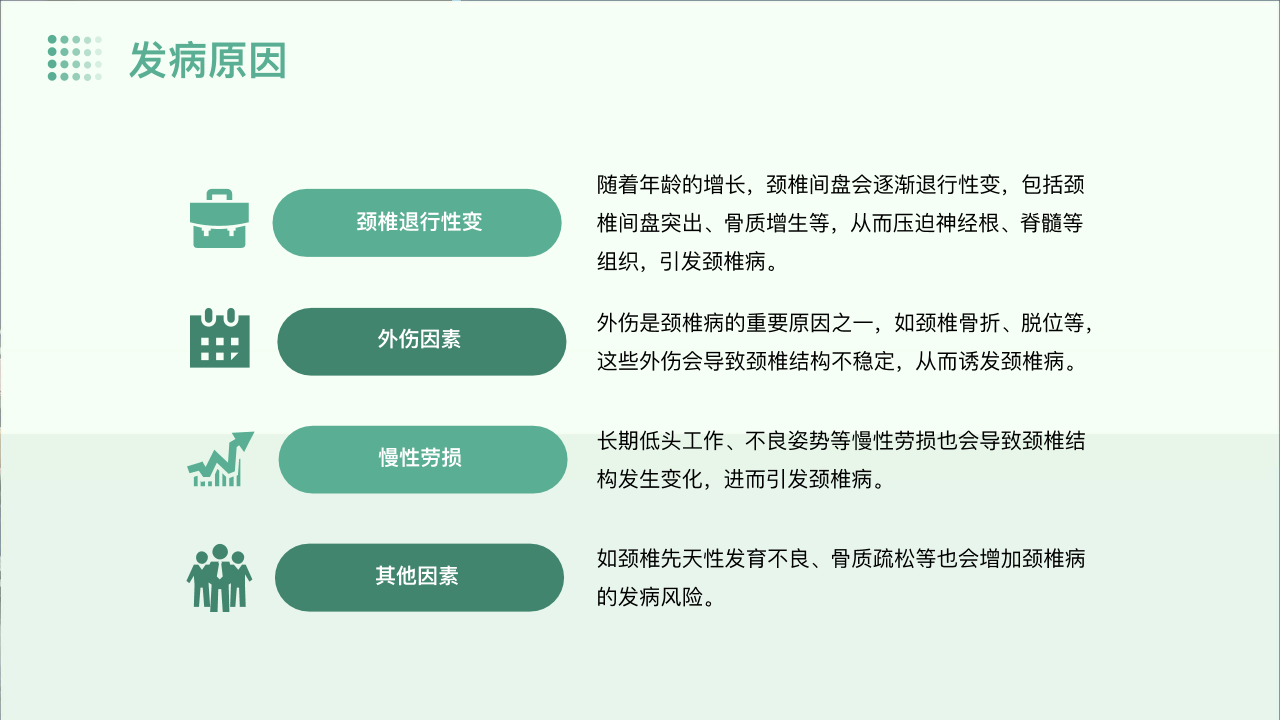 发病原因

颈椎退行性变

随着年龄的增长，颈椎间盘会逐渐退行性变，包括颈椎间盘突出、骨质增生等，从而压迫神经根、脊髓等组织，引发颈椎病。

外伤因素

外伤是颈椎病的重要原因之一，如颈椎骨折、脱位等，这些外伤会导致颈椎结构不稳定，从而诱发颈椎病。

慢性劳损

长期低头工作、不良姿势等慢性劳损也会导致颈椎结构发生变化，进而引发颈椎病。

其他因素

如颈椎先天性发育不良、骨质疏松等也会增加颈椎病的发病风险。